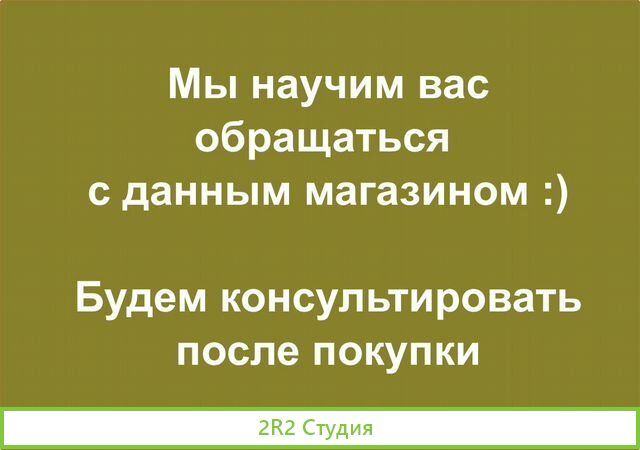 Мы научим вас обращаться с данным магазином :)

Будем консультировать после покупки

2R2 Студия